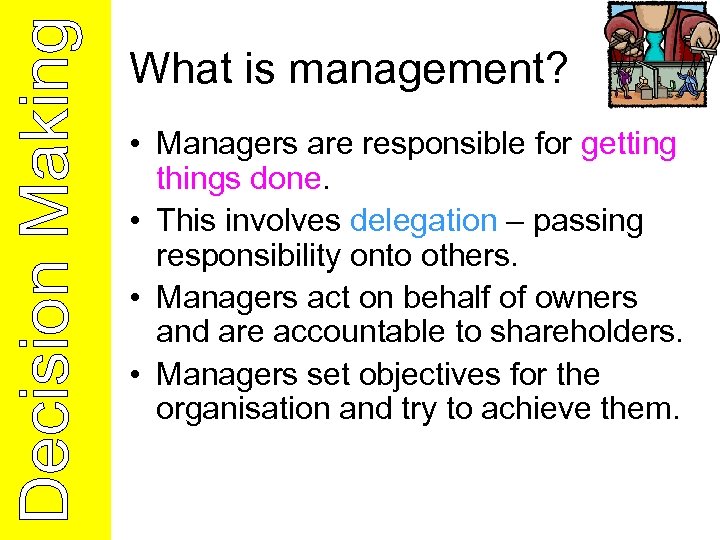 Decision Making

What is management?

• Managers are responsible for getting things done.
• This involves delegation – passing responsibility onto others.
• Managers act on behalf of owners and are accountable to shareholders.
• Managers set objectives for the organisation and try to achieve them.